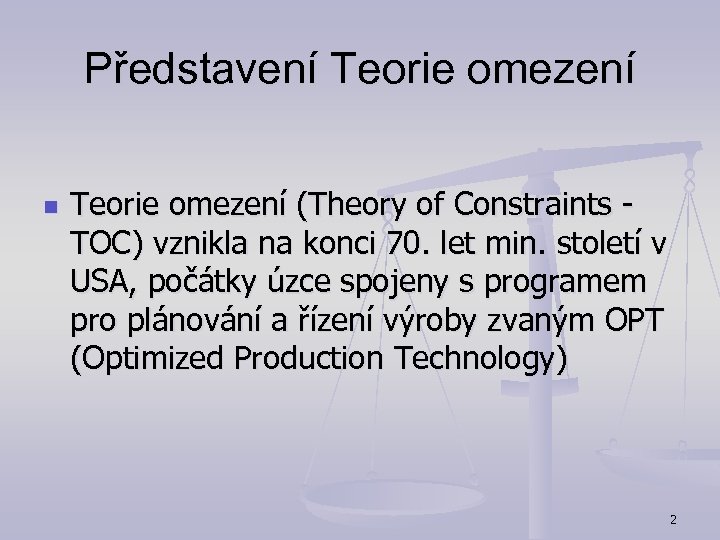 Představení Teorie omezení

Teorie omezení (Theory of Constraints - TOC) vznikla na konci 70. let min. století v USA, počátky úzce spojeny s programem pro plánování a řízení výroby zvaným OPT (Optimized Production Technology)

2